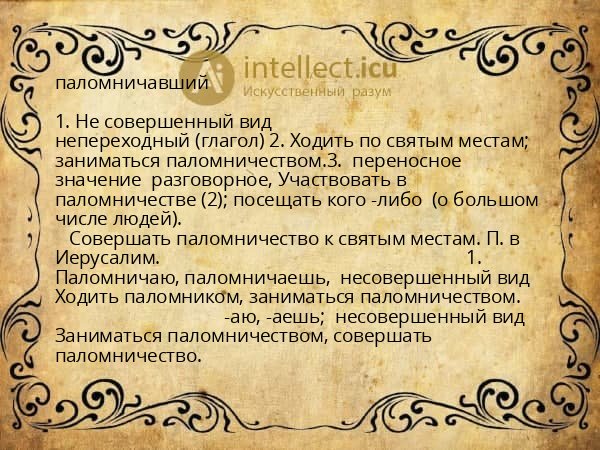 intellect.icu
Искусственный разум

паломничавший

1. Не совершенный вид непереходный (глагол) 2. Ходить по святым местам; заниматься паломничеством.3. переносное значение разговорное, Участвовать в паломничестве (2); посещать кого -либо (о большом числе людей).

Совершать паломничество к святым местам. П. в Иерусалим. 1. Паломничаю, паломничаешь, несовершенный вид Ходить паломником, заниматься паломничеством. -аю, -аешь; несовершенный вид Заниматься паломничеством, совершать паломничество.